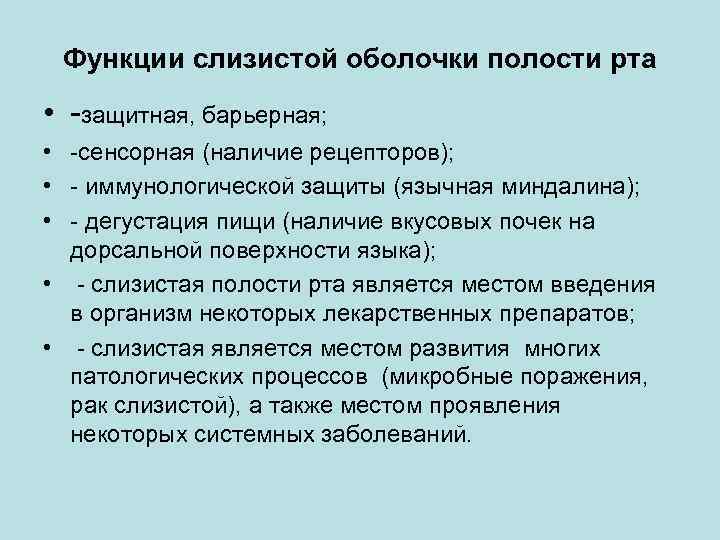 Функции слизистой оболочки полости рта

• -защитная, барьерная;
• -сенсорная (наличие рецепторов);
• - иммунологической защиты (язычная миндалина);
• - дегустация пищи (наличие вкусовых почек на дорсальной поверхности языка);
• - слизистая полости рта является местом введения в организм некоторых лекарственных препаратов;
• - слизистая является местом развития многих патологических процессов (микробные поражения, рак слизистой), а также местом проявления некоторых системных заболеваний.